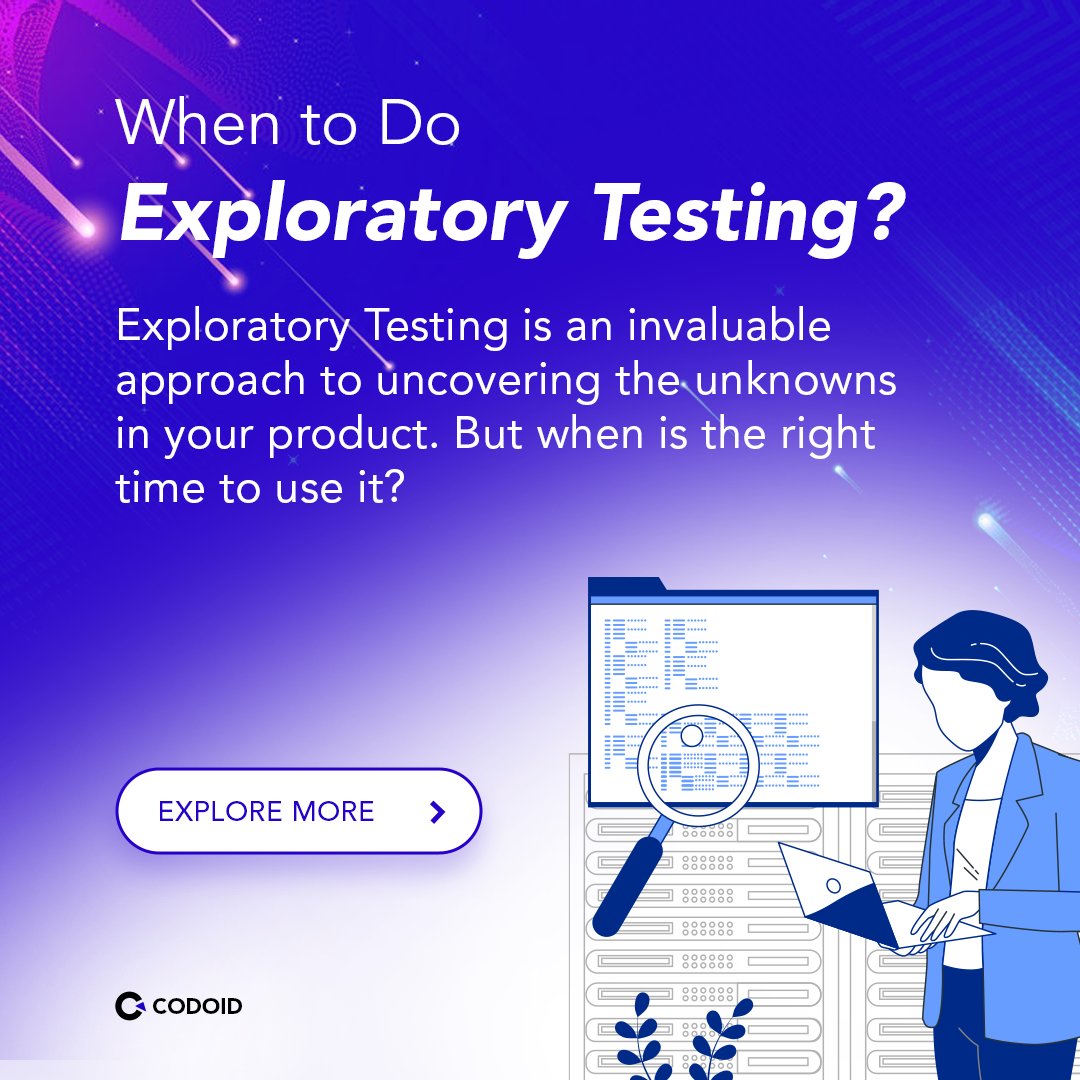 When to Do
Exploratory Testing?

Exploratory Testing is an invaluable approach to uncovering the unknowns in your product. But when is the right time to use it?

EXPLORE MORE

CODOID